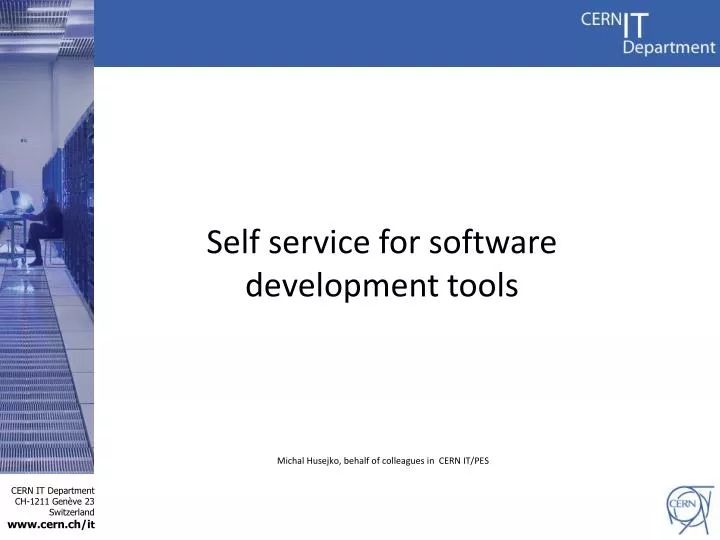 CERN IT Department

Self service for software development tools

Michal Husejko, behalf of colleagues in CERN IT/PES

CERN IT Department
CH-1211 Genève 23
Switzerland
www.cern.ch/it

CERN